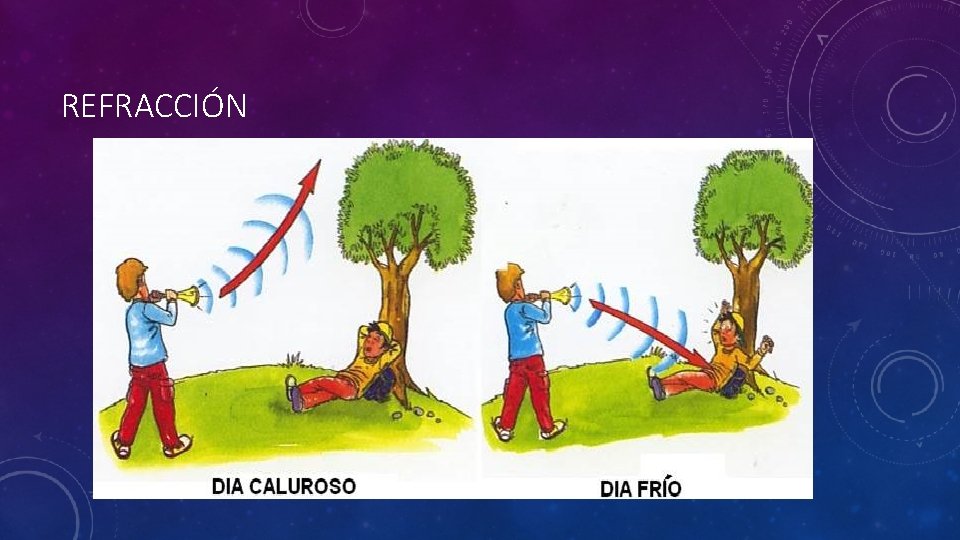 REFRACCIÓN

DIA CALUROSO

DIA FRÍO